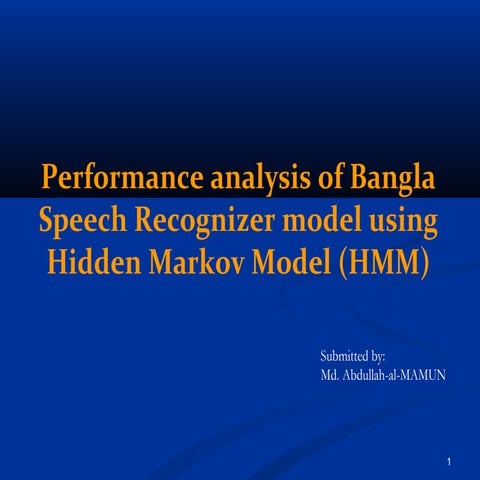 Performance analysis of Bangla Speech Recognizer model using Hidden Markov Model (HMM)

Submitted by:
Md. Abdullah-al-MAMUN

1